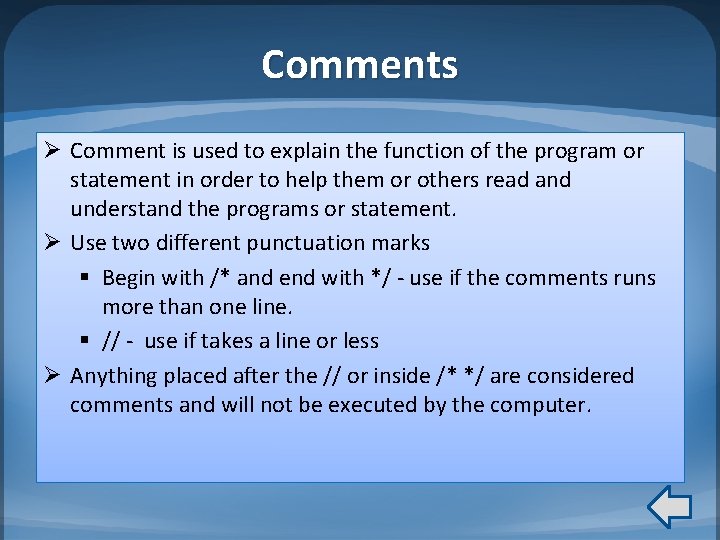 Comments

➢ Comment is used to explain the function of the program or statement in order to help them or others read and understand the programs or statement.

➢ Use two different punctuation marks

▪ Begin with /* and end with */ - use if the comments runs more than one line.

▪ // - use if takes a line or less

➢ Anything placed after the // or inside /* */ are considered comments and will not be executed by the computer.